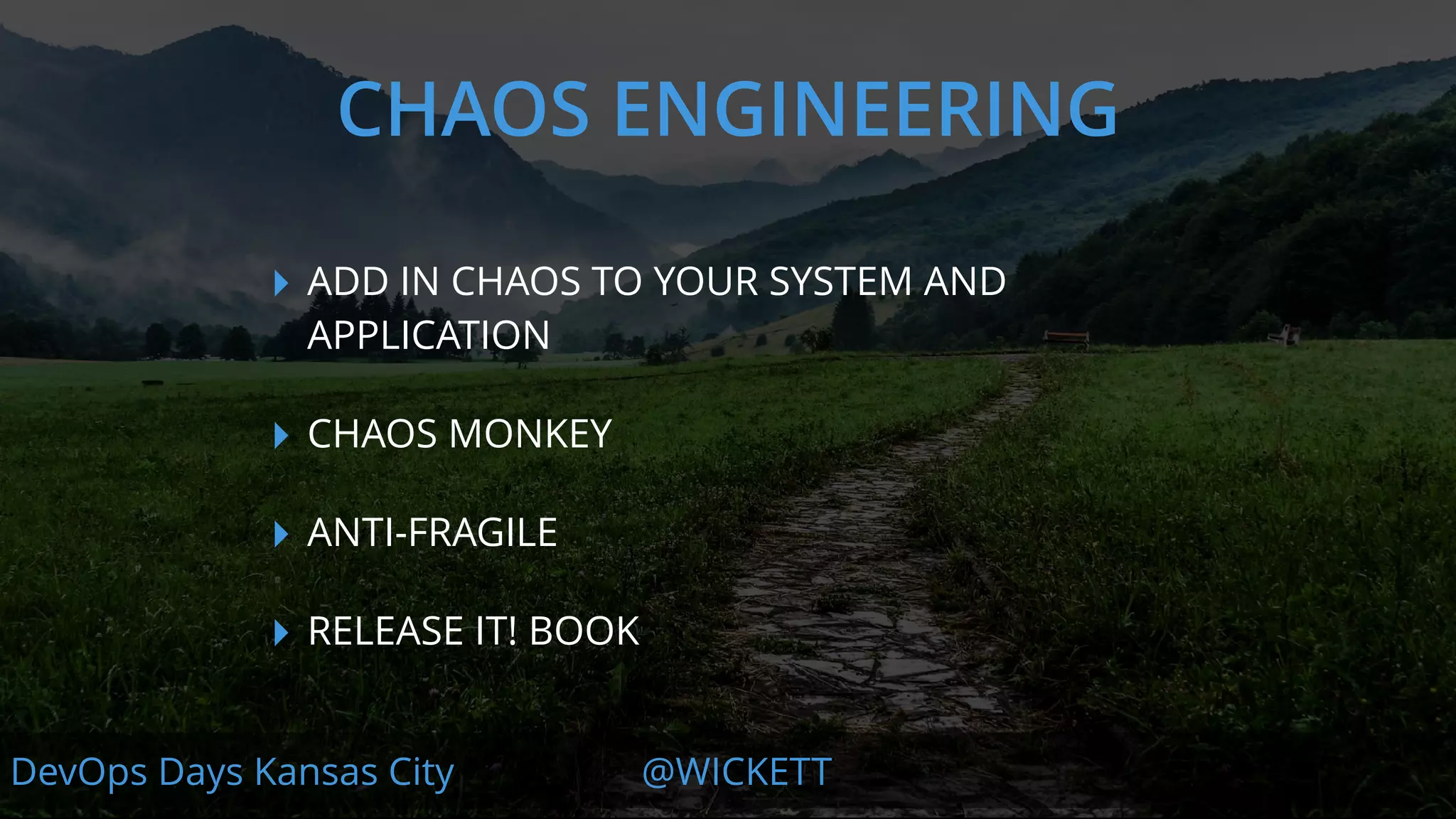 CHAOS ENGINEERING

ADD IN CHAOS TO YOUR SYSTEM AND APPLICATION

CHAOS MONKEY

ANTI-FRAGILE

RELEASE IT! BOOK

DevOps Days Kansas City

@WICKETT